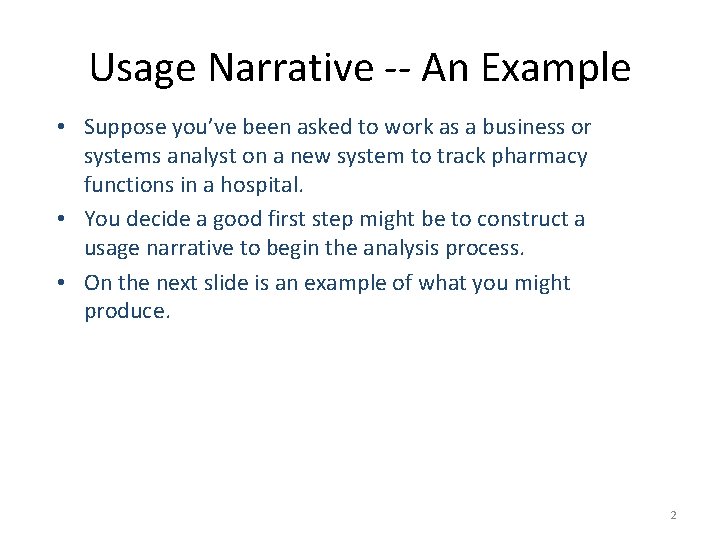 Usage Narrative -- An Example

• Suppose you've been asked to work as a business or systems analyst on a new system to track pharmacy functions in a hospital.

• You decide a good first step might be to construct a usage narrative to begin the analysis process.

• On the next slide is an example of what you might produce.

2